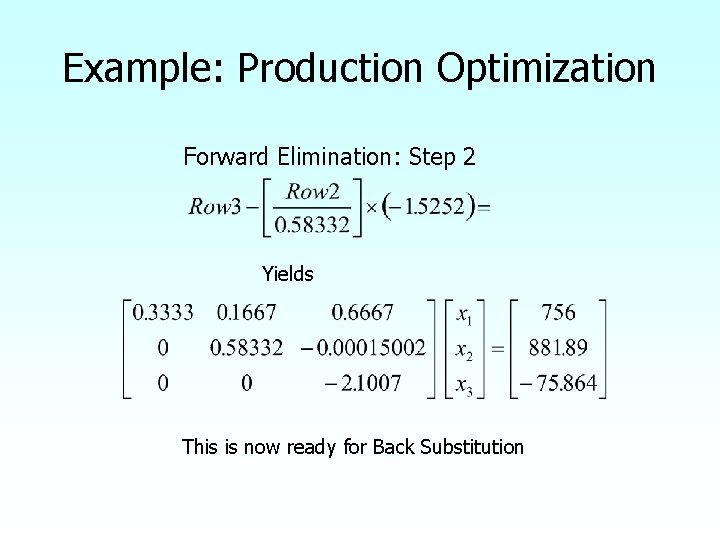 Example: Production Optimization

Forward Elimination: Step 2

$Row3 - \left[\frac{Row2}{0.58332}\right] \times (-1.5252) =$

Yields

$\begin{bmatrix} 0.3333 & 0.1667 & 0.6667 \\ 0 & 0.58332 & -0.00015002 \\ 0 & 0 & -2.1007 \end{bmatrix} \begin{bmatrix} x_1 \\ x_2 \\ x_3 \end{bmatrix} = \begin{bmatrix} 756 \\ 881.89 \\ -75.864 \end{bmatrix}$

This is now ready for Back Substitution